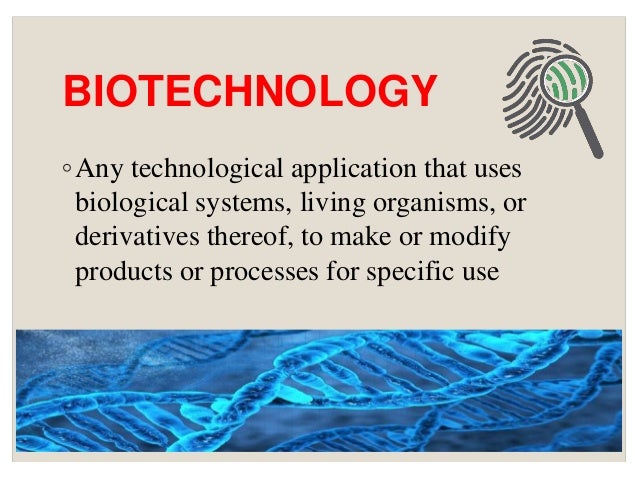 BIOTECHNOLOGY

◦ Any technological application that uses biological systems, living organisms, or derivatives thereof, to make or modify products or processes for specific use